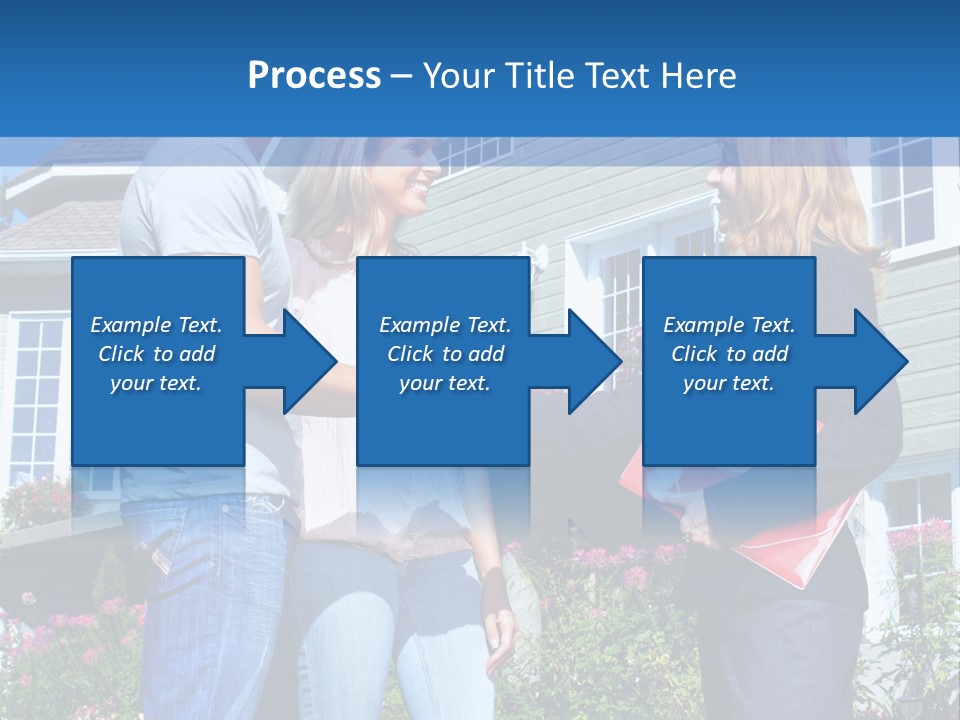 Process – Your Title Text Here

Example Text. Click to add your text.

Example Text. Click to add your text.

Example Text. Click to add your text.